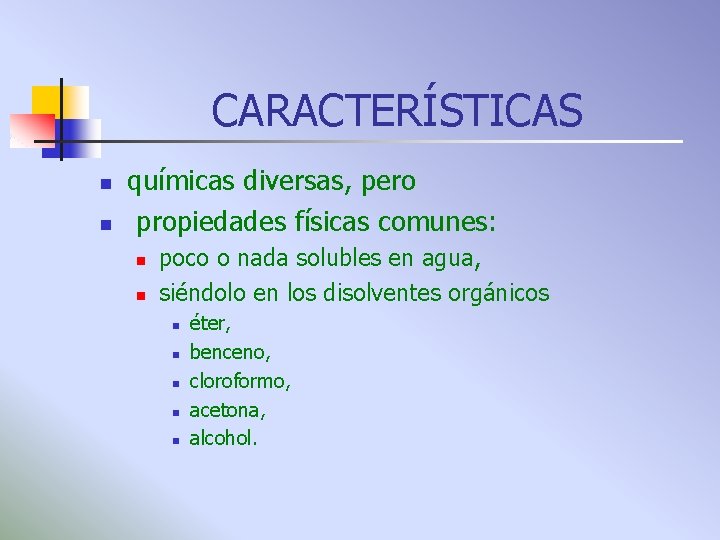 CARACTERÍSTICAS

- químicas diversas, pero
- propiedades físicas comunes:
  - poco o nada solubles en agua,
  - siéndolo en los disolventes orgánicos
    - éter,
    - benceno,
    - cloroformo,
    - acetona,
    - alcohol.